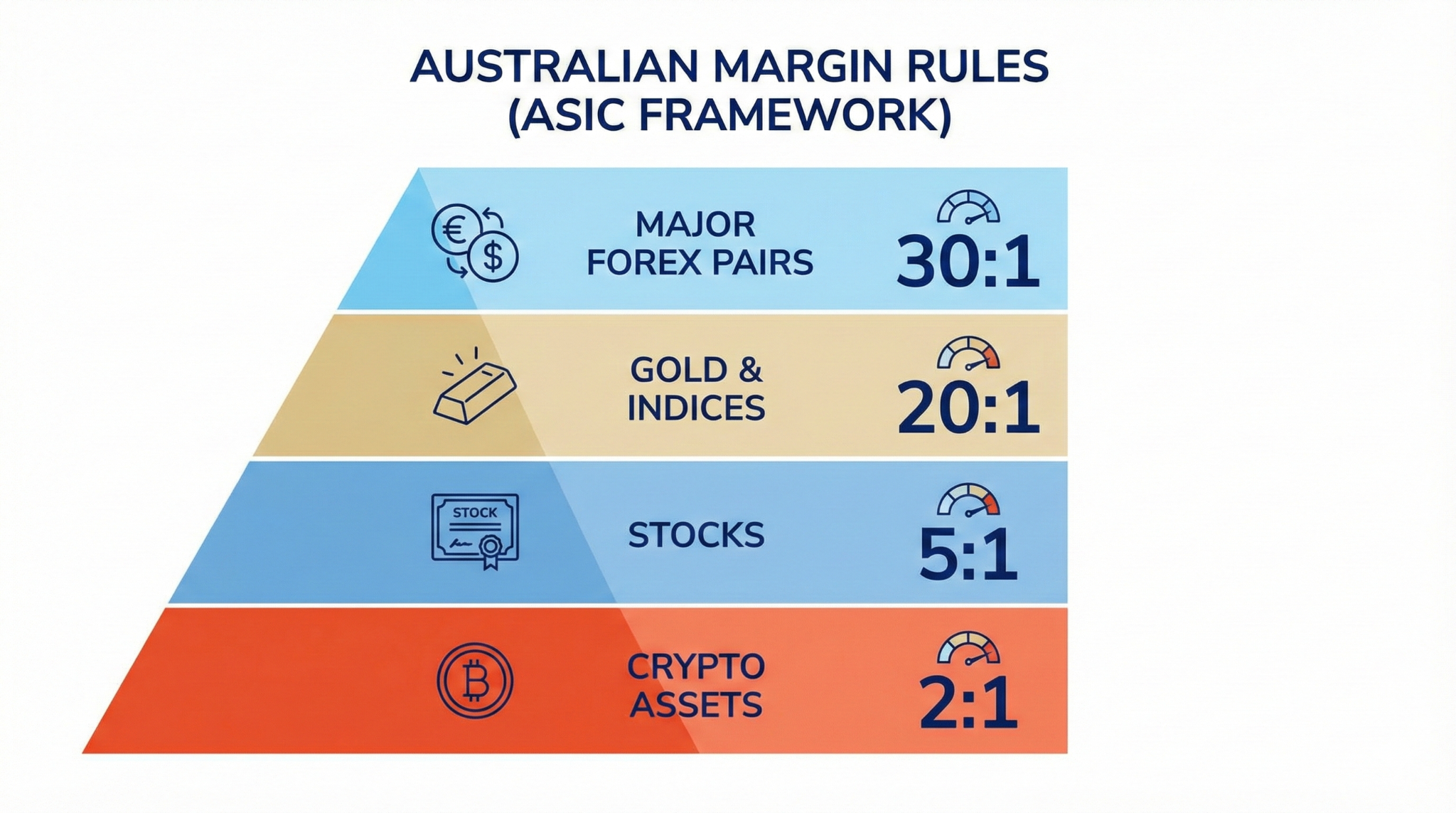 AUSTRALIAN MARGIN RULES (ASIC FRAMEWORK)

€ $

MAJOR FOREX PAIRS

30:1

GOLD & INDICES

20:1

STOCK

STOCKS

5:1

₿

CRYPTO ASSETS

2:1